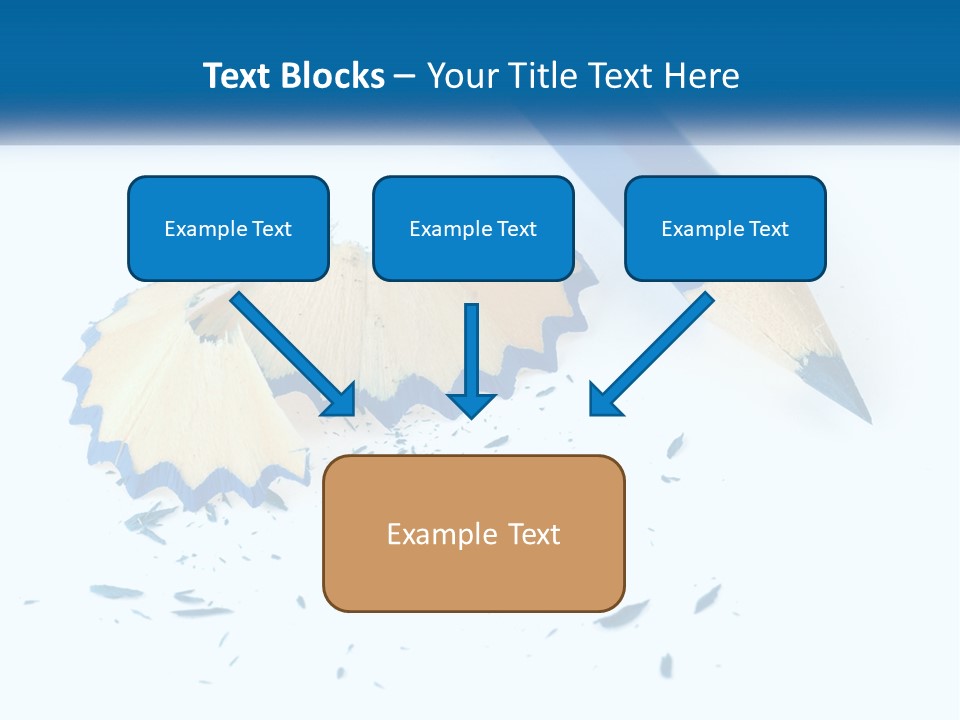 Text Blocks – Your Title Text Here

Example Text

Example Text

Example Text

Example Text